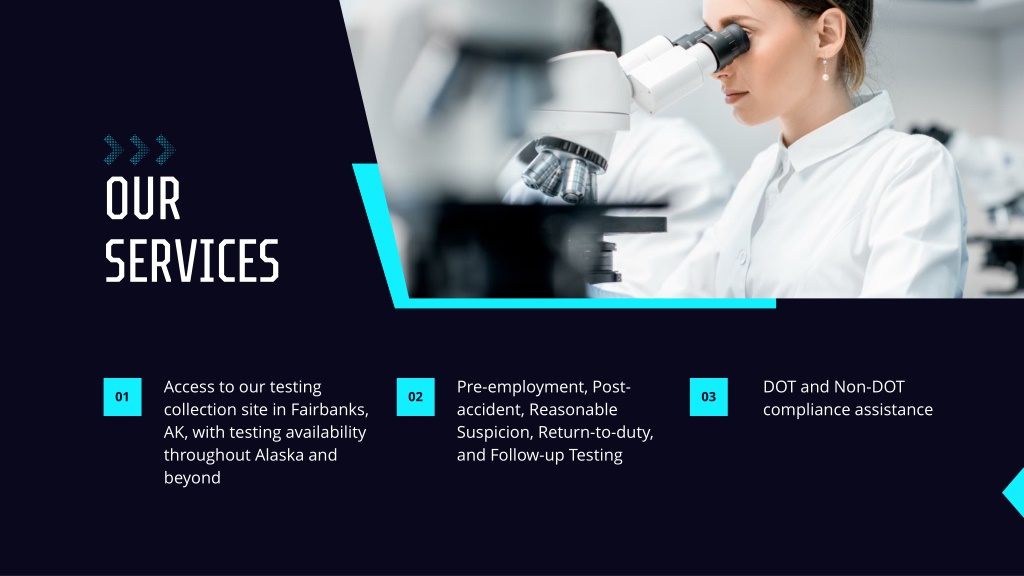 OUR SERVICES

01

Access to our testing collection site in Fairbanks, AK, with testing availability throughout Alaska and beyond

02

Pre-employment, Post-accident, Reasonable Suspicion, Return-to-duty, and Follow-up Testing

03

DOT and Non-DOT compliance assistance